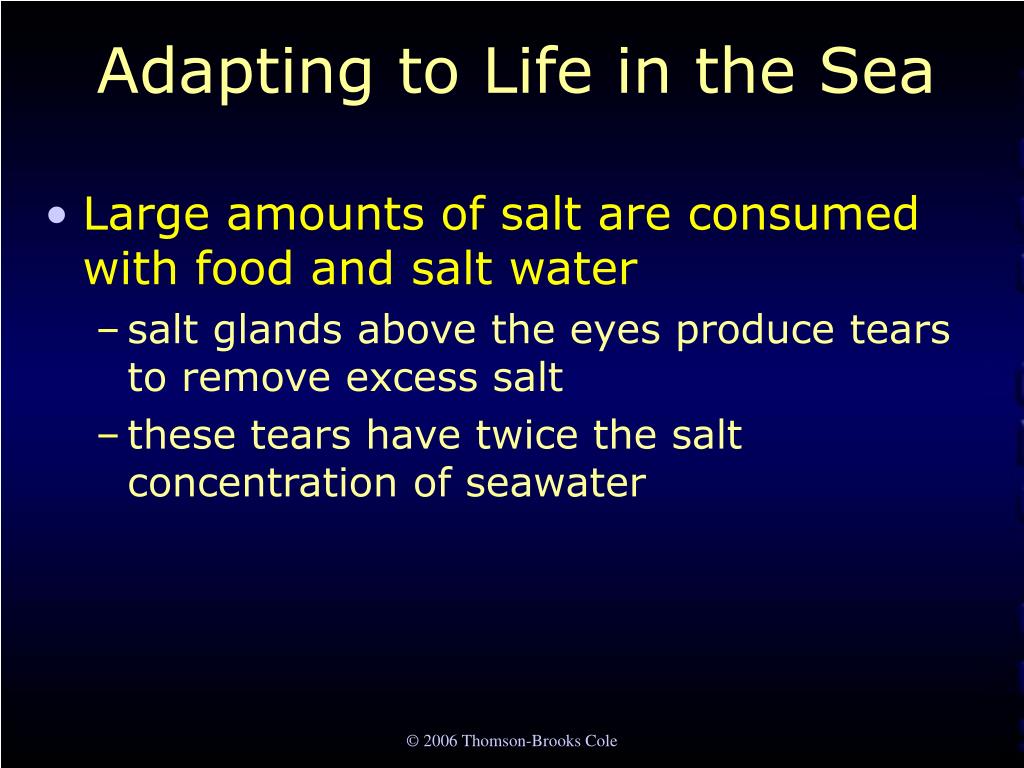 Adapting to Life in the Sea

• Large amounts of salt are consumed with food and salt water

– salt glands above the eyes produce tears to remove excess salt

– these tears have twice the salt concentration of seawater

© 2006 Thomson-Brooks Cole